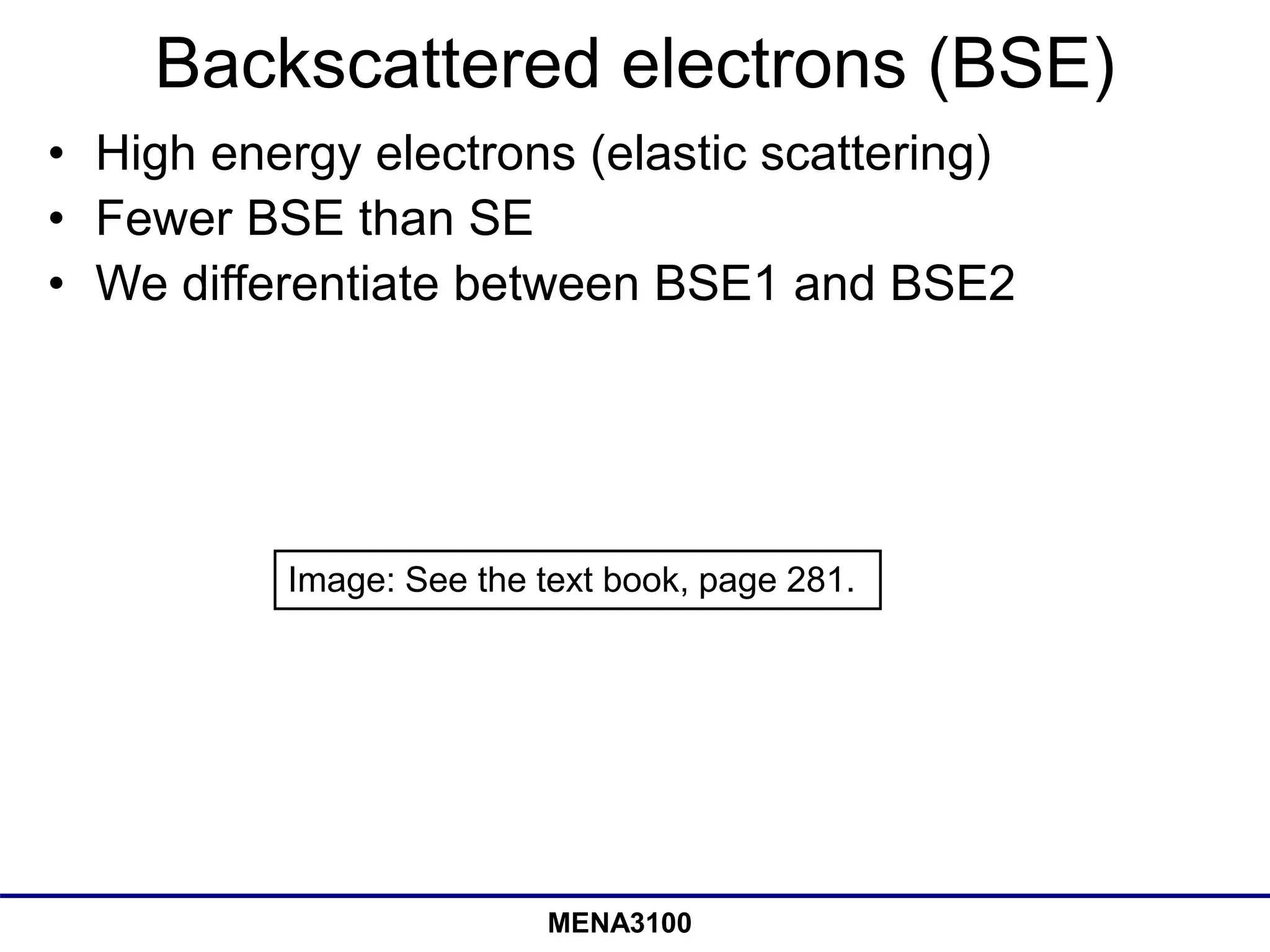 Backscattered electrons (BSE)

• High energy electrons (elastic scattering)
• Fewer BSE than SE
• We differentiate between BSE1 and BSE2

Image: See the text book, page 281.

MENA3100